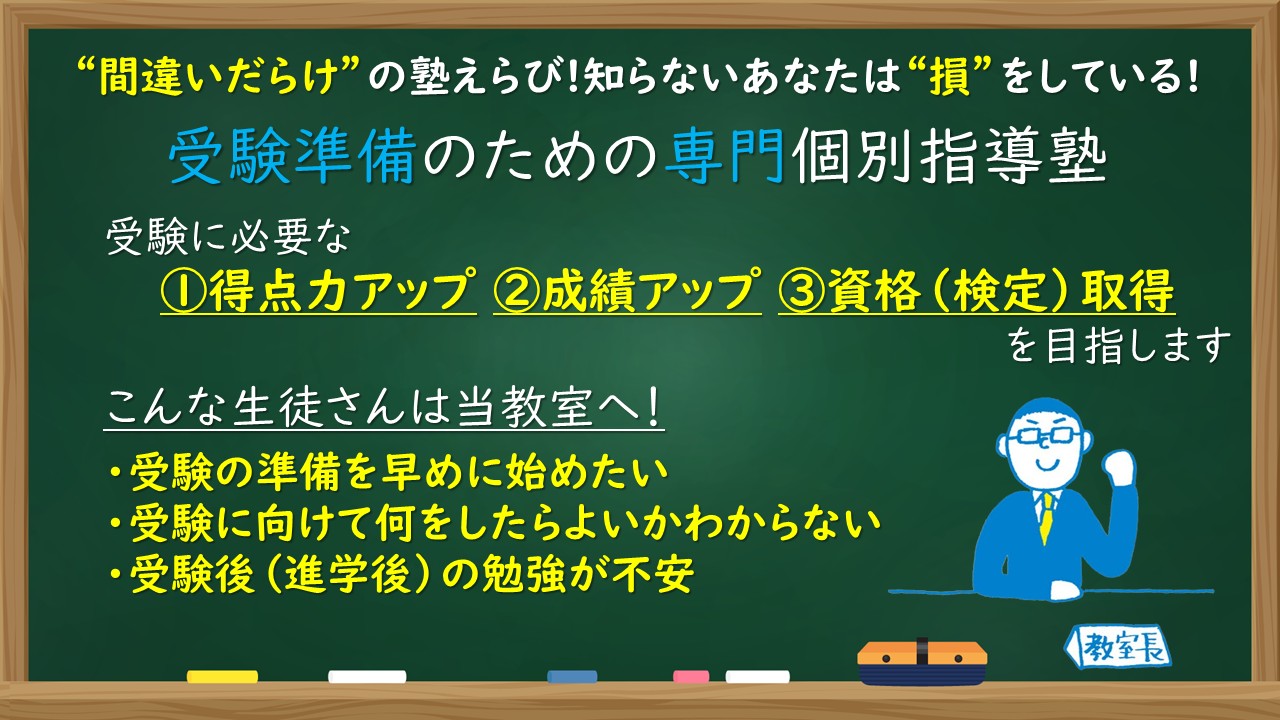 “間違いだらけ”の塾えらび!知らないあなたは“損”をしている!

受験準備のための専門個別指導塾

受験に必要な
①得点力アップ ②成績アップ ③資格（検定）取得
を目指します

こんな生徒さんは当教室へ!

・受験の準備を早めに始めたい
・受験に向けて何をしたらよいかわからない
・受験後（進学後）の勉強が不安

教室長